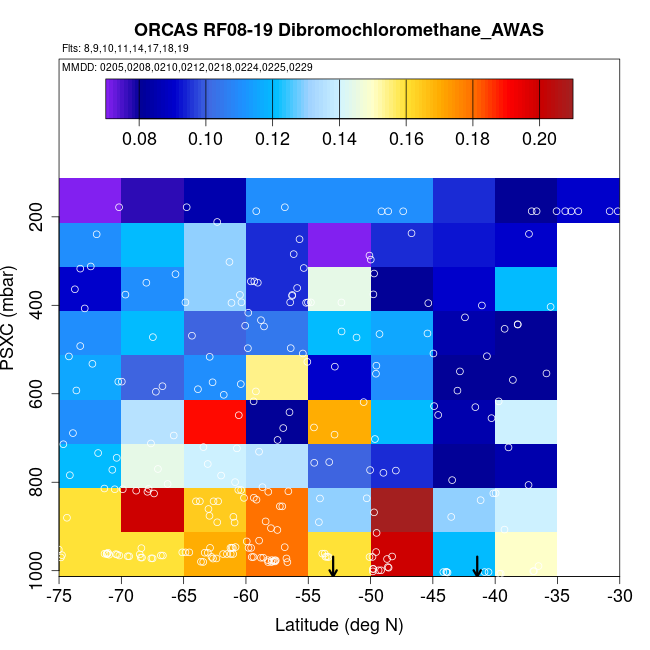 ORCAS RF08-19 Dibromochloromethane_AWAS
Flts: 8,9,10,11,14,17,18,19
MMDD: 0205,0208,0210,0212,0218,0224,0225,0229

0.08 0.10 0.12 0.14 0.16 0.18 0.20

PSXC (mbar)
200
400
600
800
1000

-75 -70 -65 -60 -55 -50 -45 -40 -35 -30
Latitude (deg N)